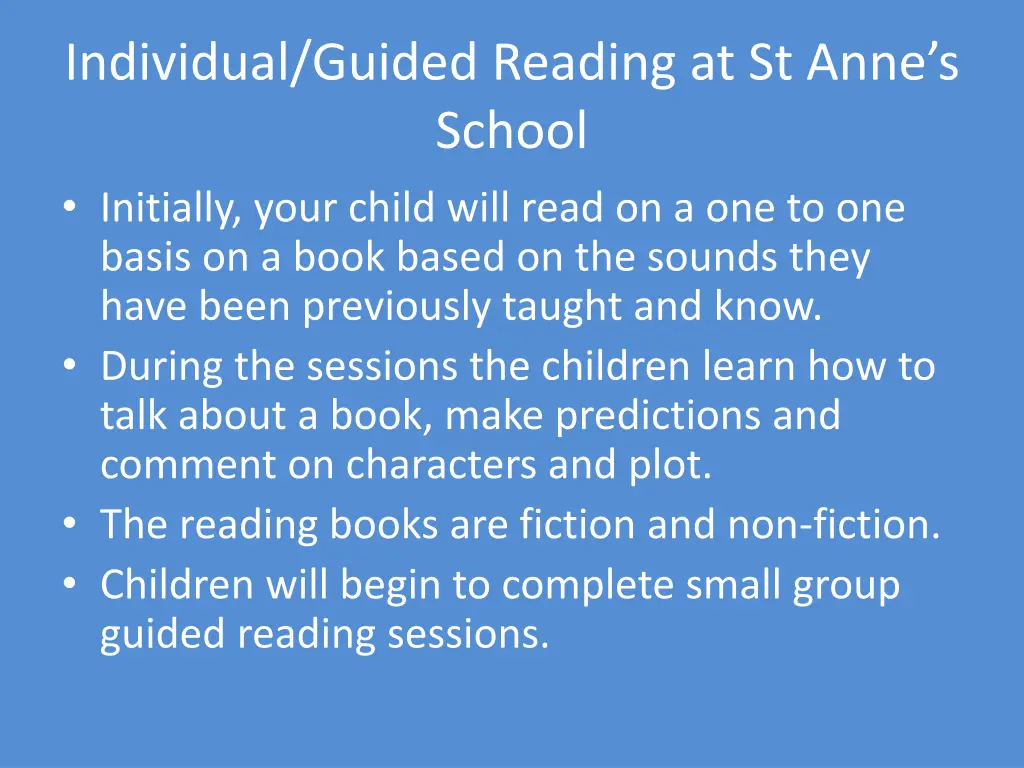 Individual/Guided Reading at St Anne’s School

• Initially, your child will read on a one to one basis on a book based on the sounds they have been previously taught and know.
• During the sessions the children learn how to talk about a book, make predictions and comment on characters and plot.
• The reading books are fiction and non-fiction.
• Children will begin to complete small group guided reading sessions.